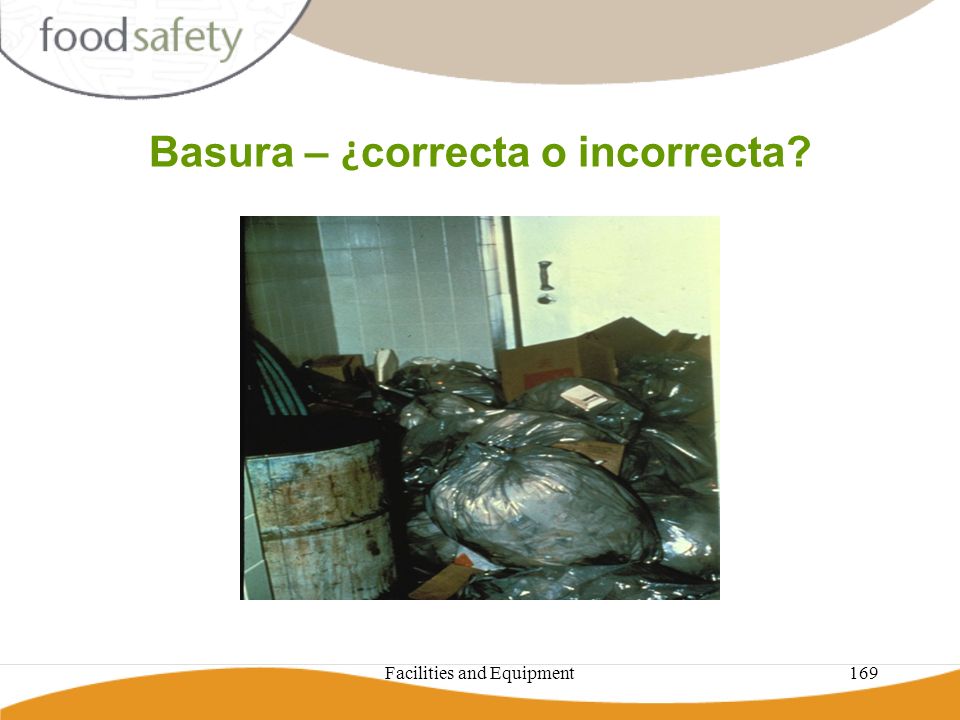 foodsafety

Basura – ¿correcta o incorrecta?

Facilities and Equipment 169